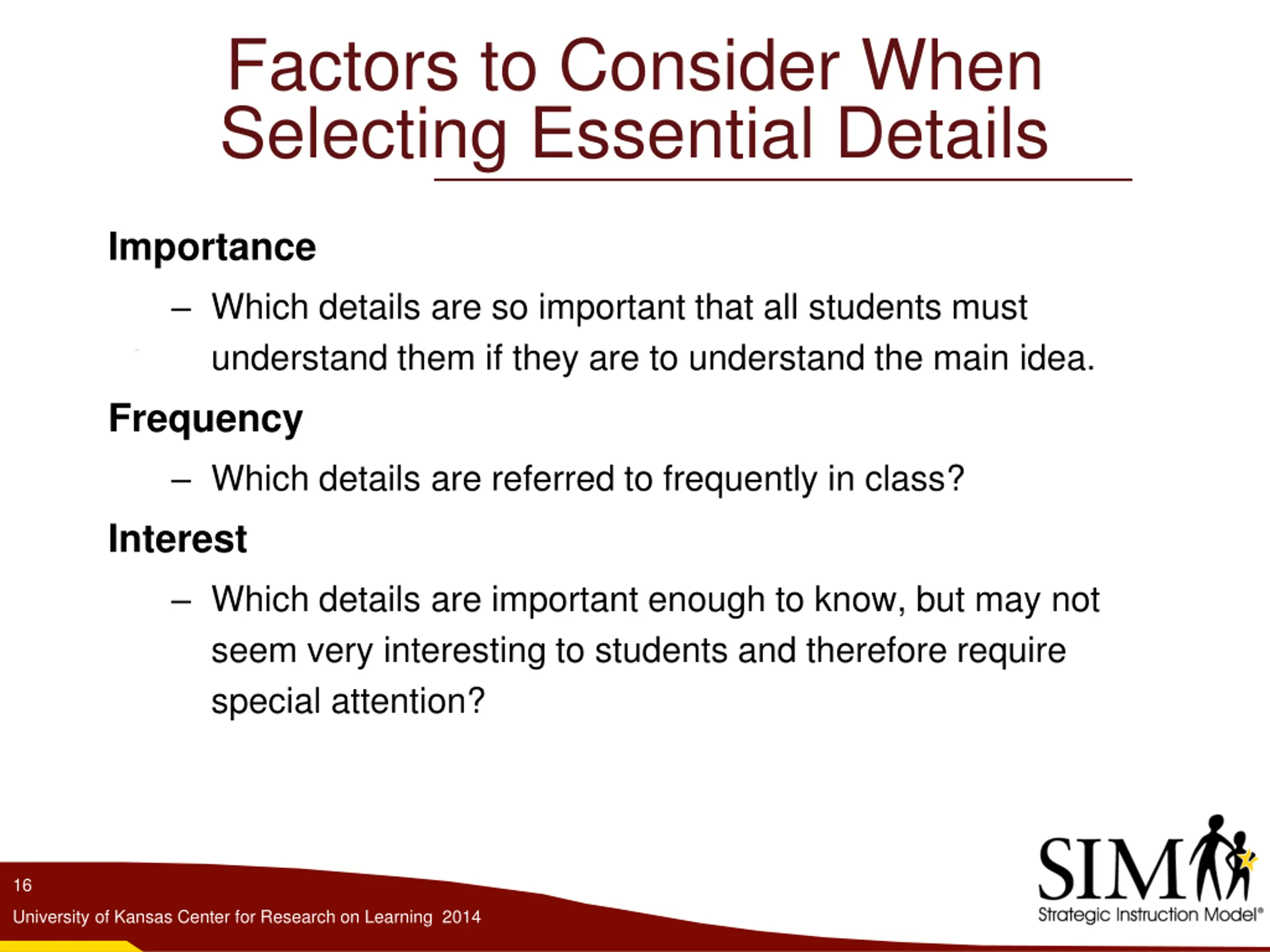 Factors to Consider When Selecting Essential Details

Importance

– Which details are so important that all students must understand them if they are to understand the main idea.

Frequency

– Which details are referred to frequently in class?

Interest

– Which details are important enough to know, but may not seem very interesting to students and therefore require special attention?

16

University of Kansas Center for Research on Learning 2014

SIM

Strategic Instruction Model®